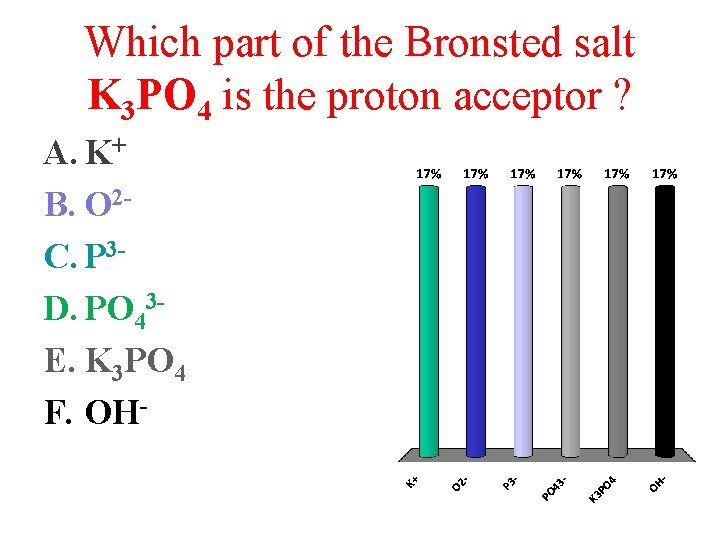 Which part of the Bronsted salt $K_3PO_4$ is the proton acceptor ?

A. $K^+$

B. $O^{2-}$

C. $P^{3-}$

D. $PO_4^{3-}$

E. $K_3PO_4$

F. $OH^-$

17% 17% 17% 17% 17% 17%

K+ O2- P3- PO43- K3PO4 OH-